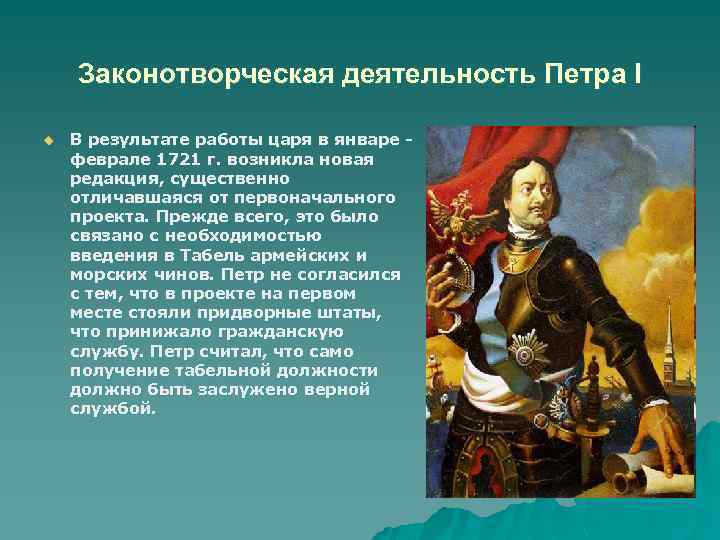 Законотворческая деятельность Петра I

В результате работы царя в январе - феврале 1721 г. возникла новая редакция, существенно отличавшаяся от первоначального проекта. Прежде всего, это было связано с необходимостью введения в Табель армейских и морских чинов. Петр не согласился с тем, что в проекте на первом месте стояли придворные штаты, что принижало гражданскую службу. Петр считал, что само получение табельной должности должно быть заслужено верной службой.